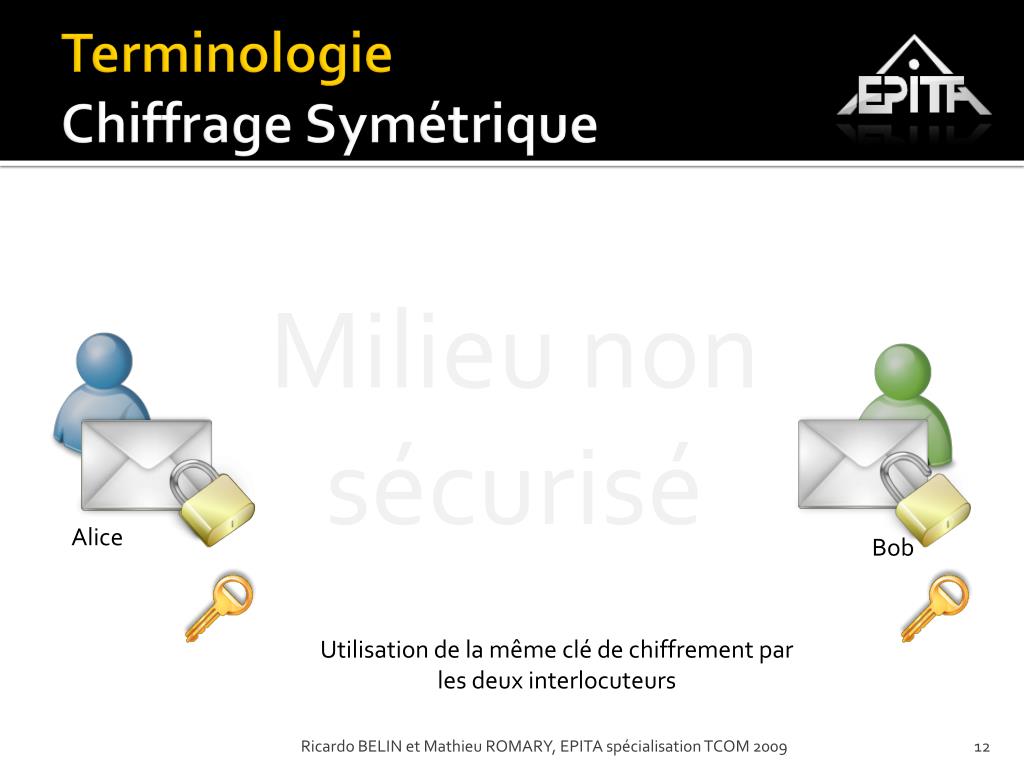 Terminologie
Chiffrage Symétrique

EPITA

Milieu non sécurisé

Alice

Bob

Utilisation de la même clé de chiffrement par les deux interlocuteurs

Ricardo BELIN et Mathieu ROMARY, EPITA spécialisation TCOM 2009

12